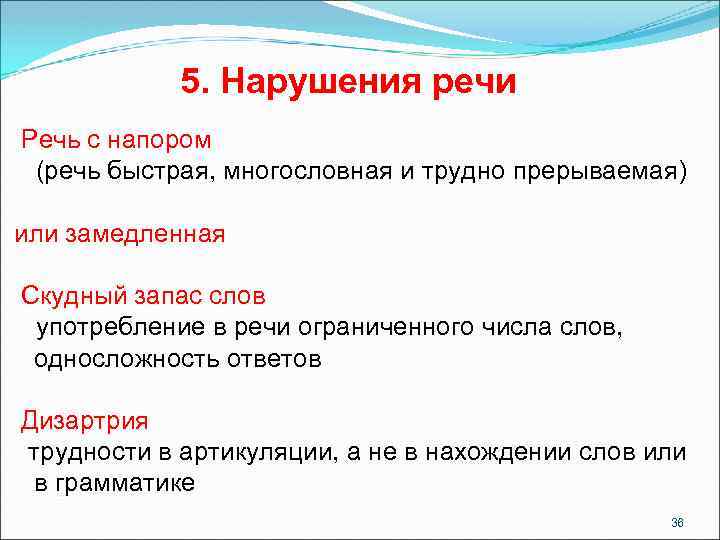 5. Нарушения речи

Речь с напором
(речь быстрая, многословная и трудно прерываемая)

или замедленная

Скудный запас слов
употребление в речи ограниченного числа слов, односложность ответов

Дизартрия
трудности в артикуляции, а не в нахождении слов или в грамматике

36